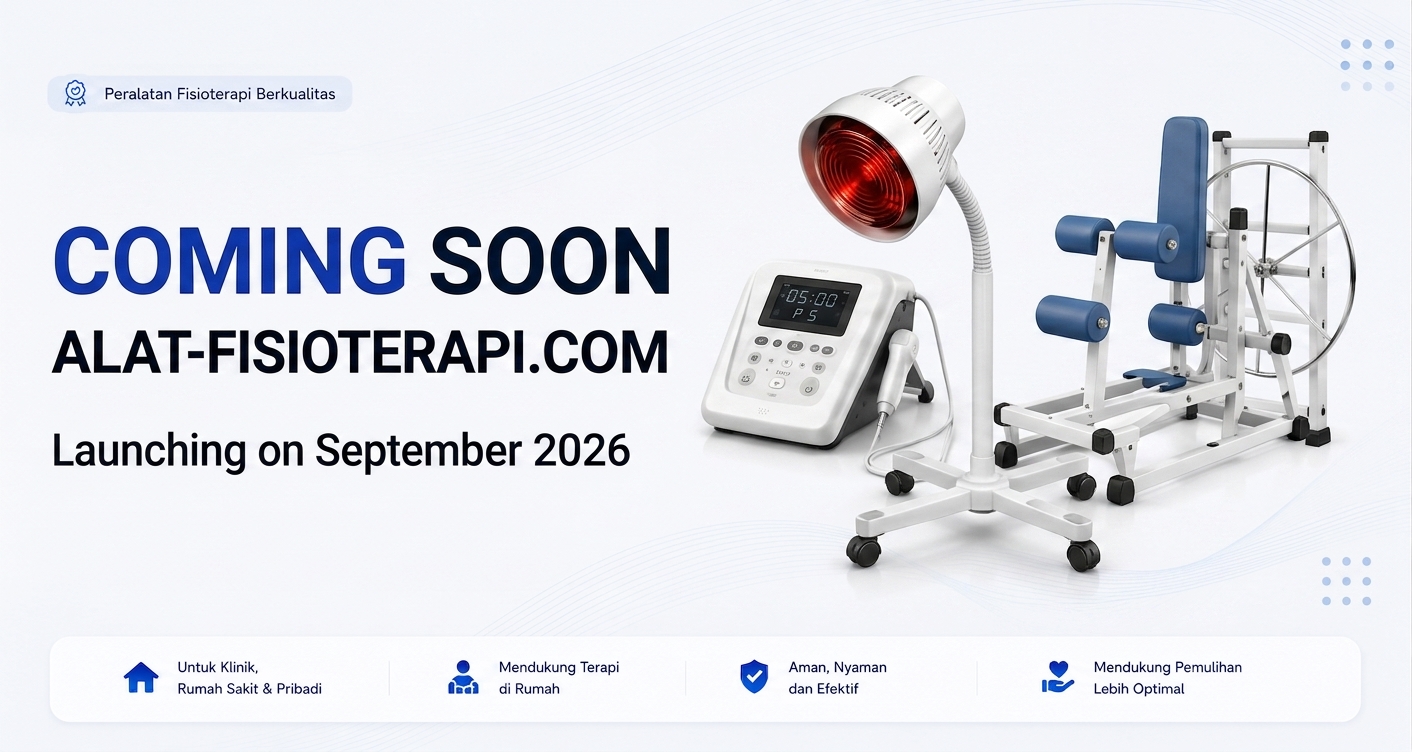 Peralatan Fisioterapi Berkualitas

COMING SOON
ALAT-FISIOTERAPI.COM

Launching on September 2026

05:00
P 5

Untuk Klinik, Rumah Sakit & Pribadi

Mendukung Terapi di Rumah

Aman, Nyaman dan Efektif

Mendukung Pemulihan Lebih Optimal